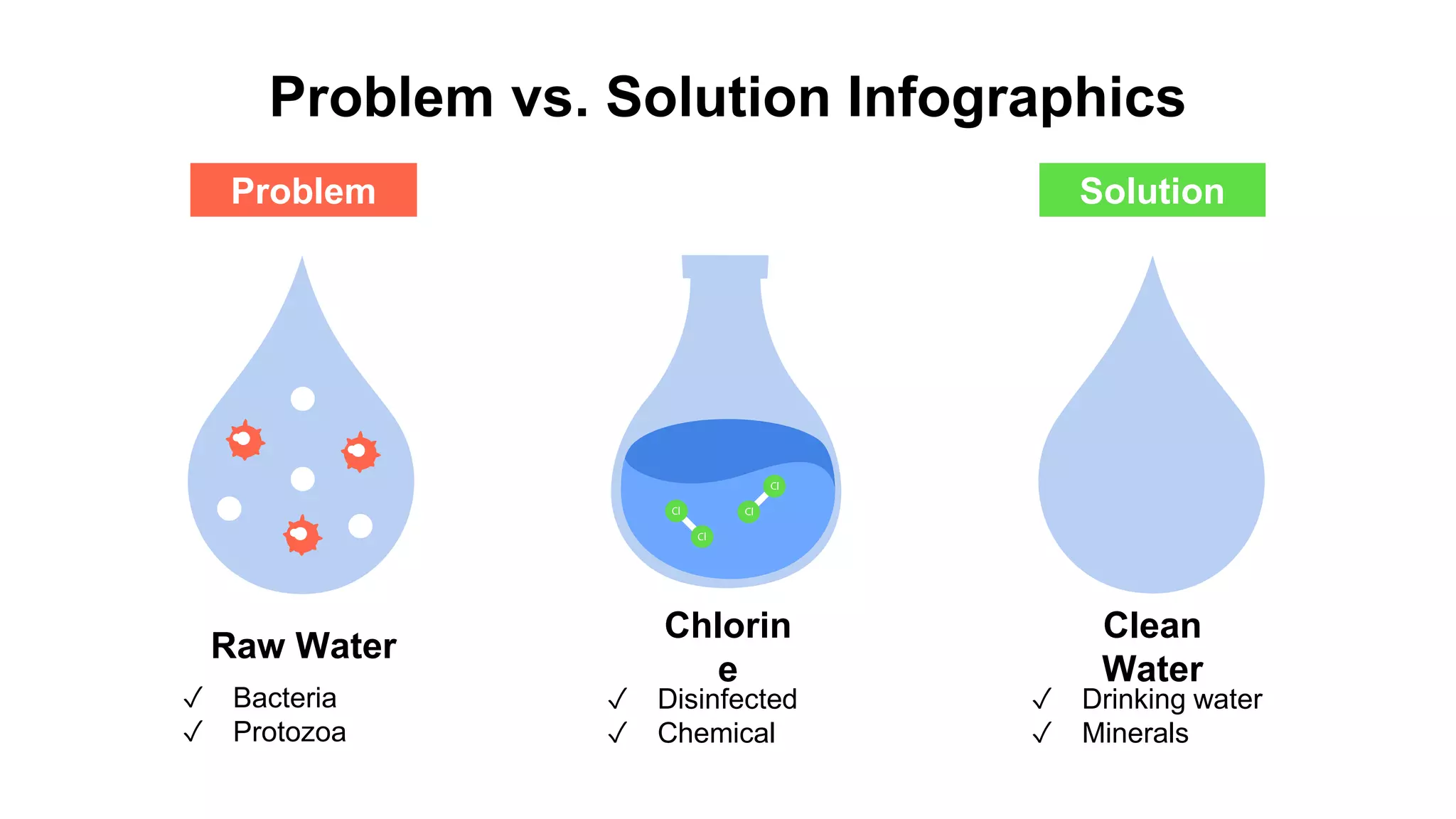 Problem vs. Solution Infographics

Problem

Solution

Cl
Cl
Cl
Cl

Raw Water
✓ Bacteria
✓ Protozoa

Chlorin
e
✓ Disinfected
✓ Chemical

Clean
Water
✓ Drinking water
✓ Minerals